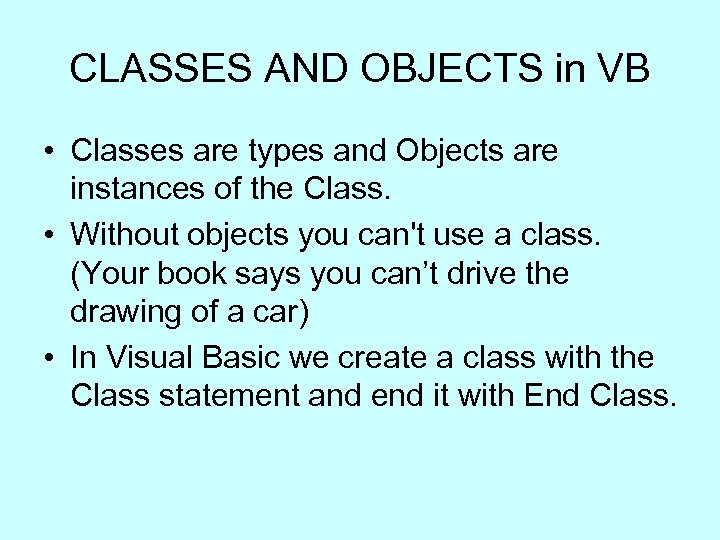 CLASSES AND OBJECTS in VB

• Classes are types and Objects are instances of the Class.

• Without objects you can't use a class. (Your book says you can’t drive the drawing of a car)

• In Visual Basic we create a class with the Class statement and end it with End Class.